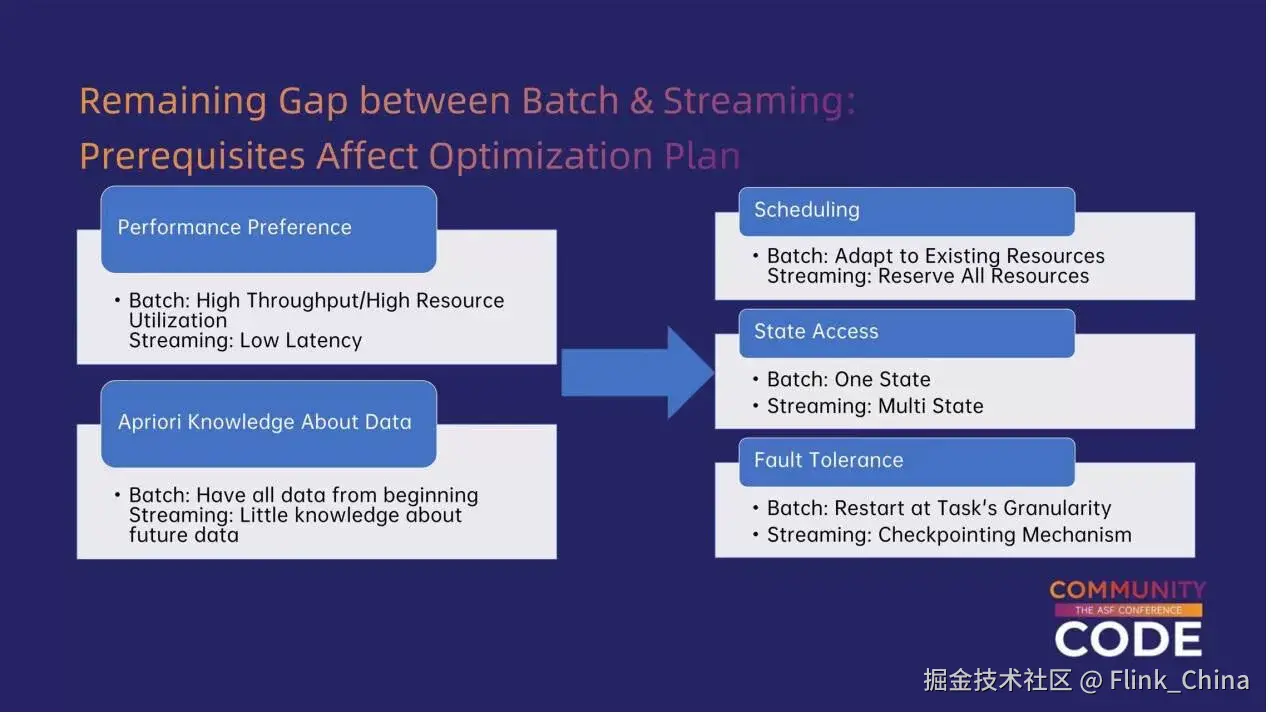 Remaining Gap between Batch & Streaming:
Prerequisites Affect Optimization Plan

Performance Preference

• Batch: High Throughput/High Resource Utilization
Streaming: Low Latency

Apriori Knowledge About Data

• Batch: Have all data from beginning
Streaming: Little knowledge about future data

Scheduling

• Batch: Adapt to Existing Resources
Streaming: Reserve All Resources

State Access

• Batch: One State
• Streaming: Multi State

Fault Tolerance

• Batch: Restart at Task's Granularity
• Streaming: Checkpointing Mechanism

COMMUNITY
THE ASF CONFERENCE
CODE

掘金技术社区 @ Flink_China